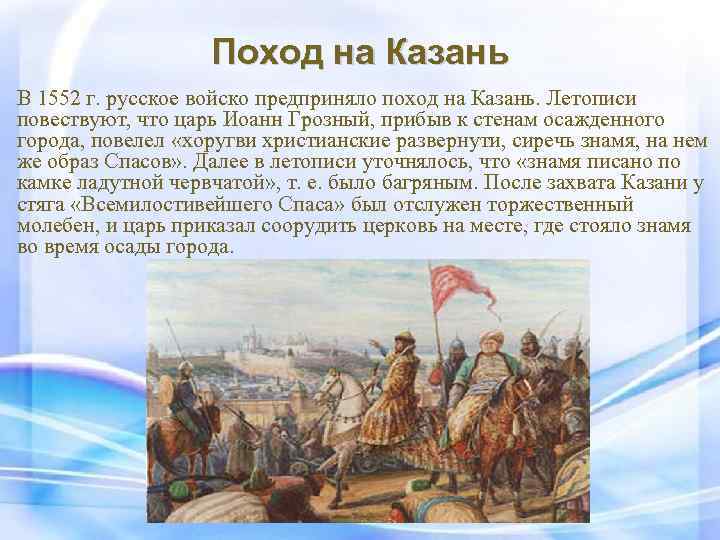 Поход на Казань

В 1552 г. русское войско предприняло поход на Казань. Летописи повествуют, что царь Иоанн Грозный, прибыв к стенам осажденного города, повелел «хоругви христианские развернути, сиречь знамя, на нем же образ Спасов». Далее в летописи уточнялось, что «знамя писано по камке ладутной червчатой», т. е. было багряным. После захвата Казани у стяга «Всемилостивейшего Спаса» был отслужен торжественный молебен, и царь приказал соорудить церковь на месте, где стояло знамя во время осады города.